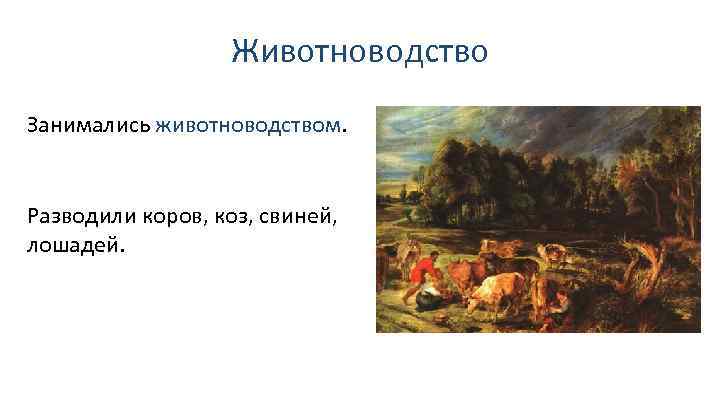 Животноводство

Занимались животноводством.

Разводили коров, коз, свиней, лошадей.